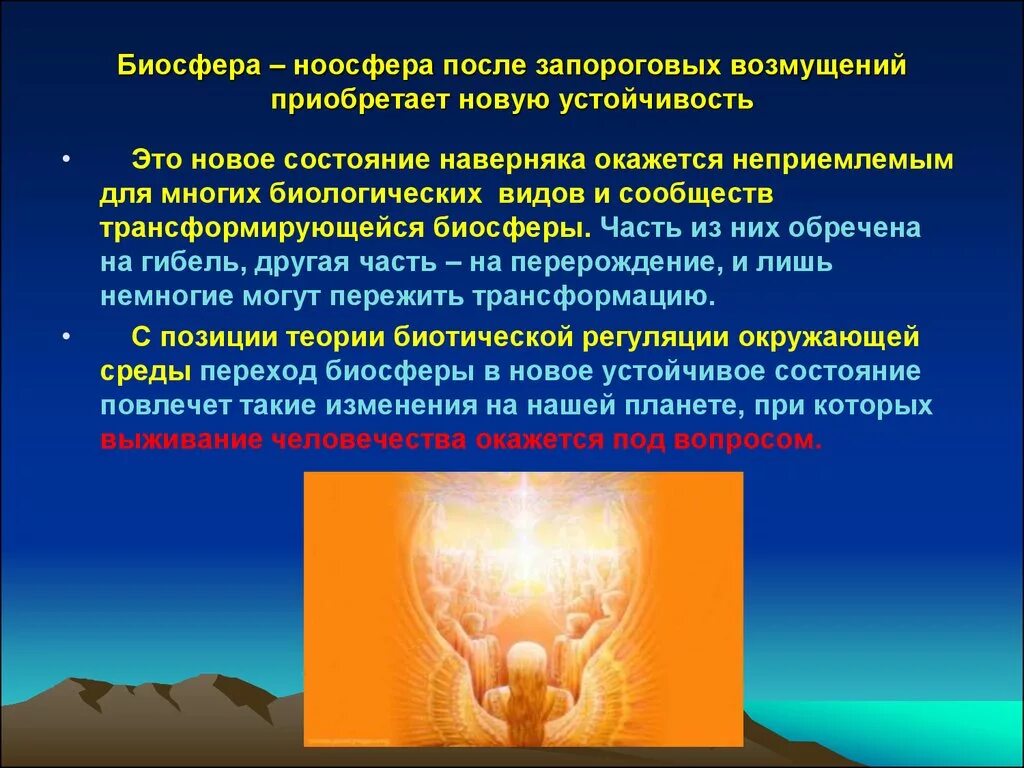 Биосфера – ноосфера после запороговых возмущений приобретает новую устойчивость

• Это новое состояние наверняка окажется неприемлемым для многих биологических видов и сообществ трансформирующейся биосферы. Часть из них обречена на гибель, другая часть – на перерождение, и лишь немногие могут пережить трансформацию.

• С позиции теории биотической регуляции окружающей среды переход биосферы в новое устойчивое состояние повлечет такие изменения на нашей планете, при которых выживание человечества окажется под вопросом.